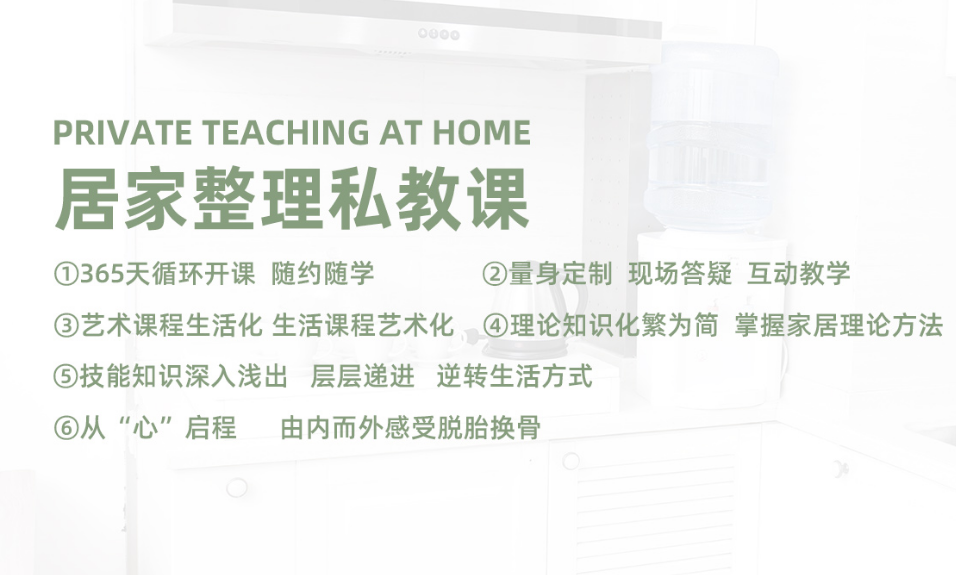 PRIVATE TEACHING AT HOME
居家整理私教课

①365天循环开课 随约随学

②量身定制 现场答疑 互动教学

③艺术课程生活化 生活课程艺术化

④理论知识化繁为简 掌握家居理论方法

⑤技能知识深入浅出 层层递进 逆转生活方式

⑥从“心”启程 由内而外感受脱胎换骨